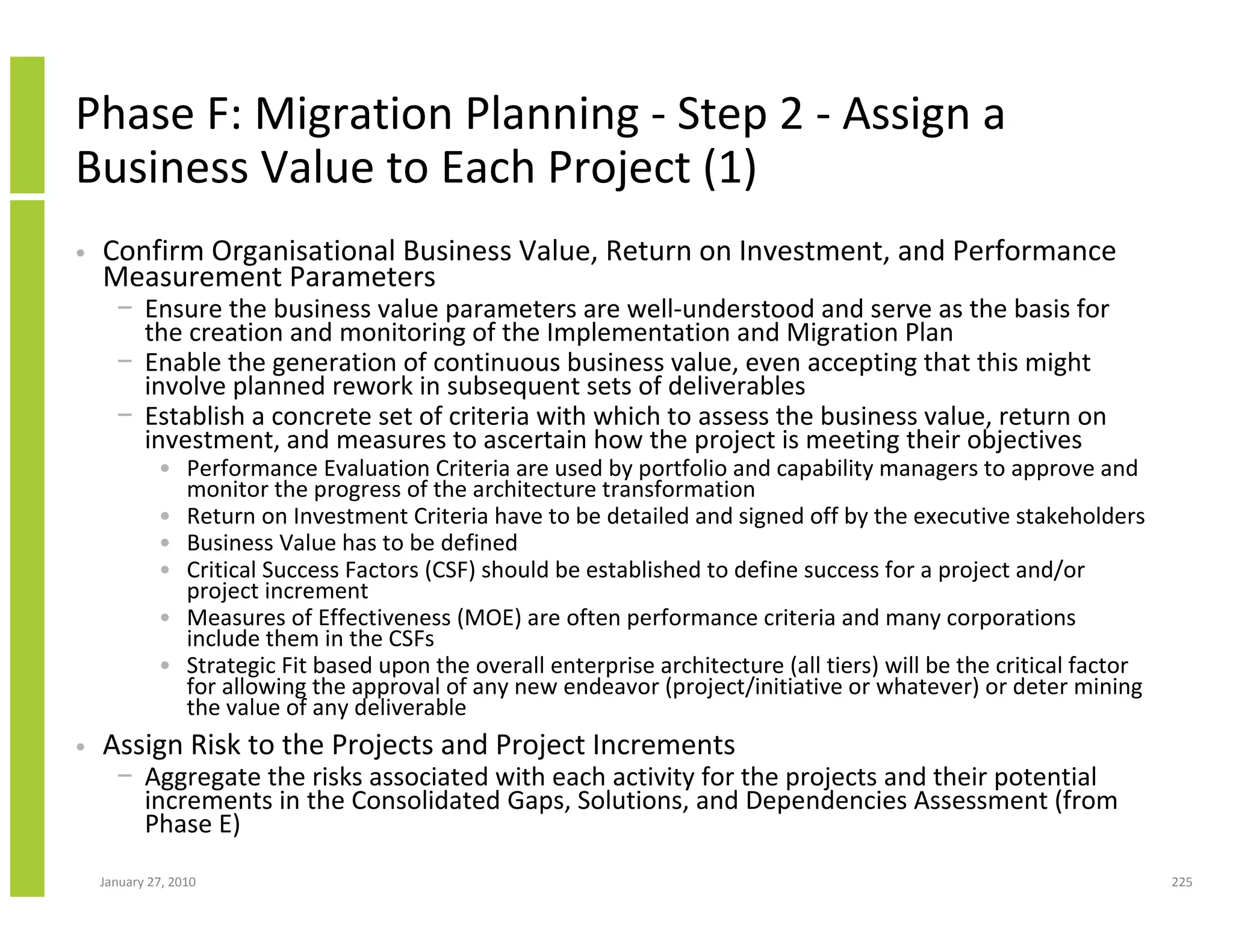 Phase F: Migration Planning - Step 2 - Assign a Business Value to Each Project (1)

• Confirm Organisational Business Value, Return on Investment, and Performance Measurement Parameters
– Ensure the business value parameters are well-understood and serve as the basis for the creation and monitoring of the Implementation and Migration Plan
– Enable the generation of continuous business value, even accepting that this might involve planned rework in subsequent sets of deliverables
– Establish a concrete set of criteria with which to assess the business value, return on investment, and measures to ascertain how the project is meeting their objectives
• Performance Evaluation Criteria are used by portfolio and capability managers to approve and monitor the progress of the architecture transformation
• Return on Investment Criteria have to be detailed and signed off by the executive stakeholders
• Business Value has to be defined
• Critical Success Factors (CSF) should be established to define success for a project and/or project increment
• Measures of Effectiveness (MOE) are often performance criteria and many corporations include them in the CSFs
• Strategic Fit based upon the overall enterprise architecture (all tiers) will be the critical factor for allowing the approval of any new endeavor (project/initiative or whatever) or deter mining the value of any deliverable
• Assign Risk to the Projects and Project Increments
– Aggregate the risks associated with each activity for the projects and their potential increments in the Consolidated Gaps, Solutions, and Dependencies Assessment (from Phase E)

January 27, 2010
225